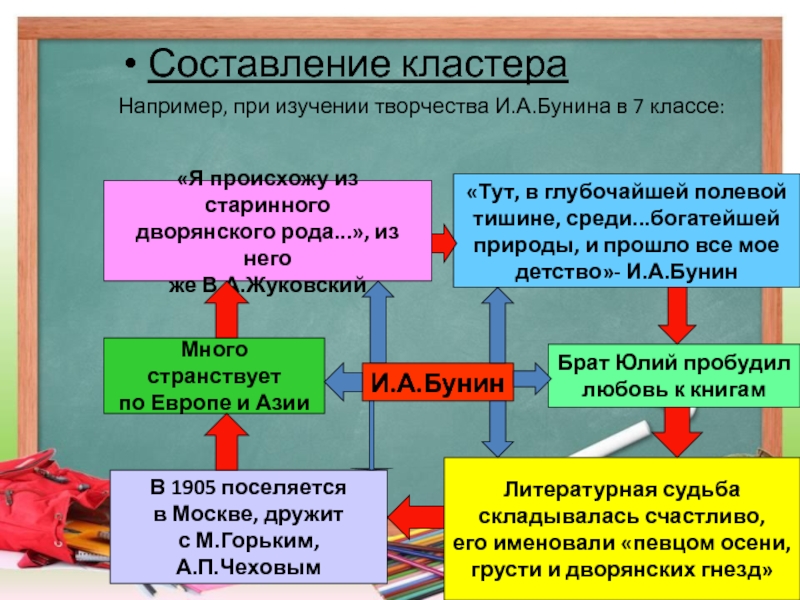 • Составление кластера

Например, при изучении творчества И.А.Бунина в 7 классе:

«Я происхожу из старинного дворянского рода…», из него же В.А.Жуковский

«Тут, в глубочайшей полевой тишине, среди…богатейшей природы, и прошло все мое детство»- И.А.Бунин

Много странствует по Европе и Азии

И.А.Бунин

Брат Юлий пробудил любовь к книгам

В 1905 поселяется в Москве, дружит с М.Горьким, А.П.Чеховым

Литературная судьба складывалась счастливо, его именовали «певцом осени, грусти и дворянских гнезд»